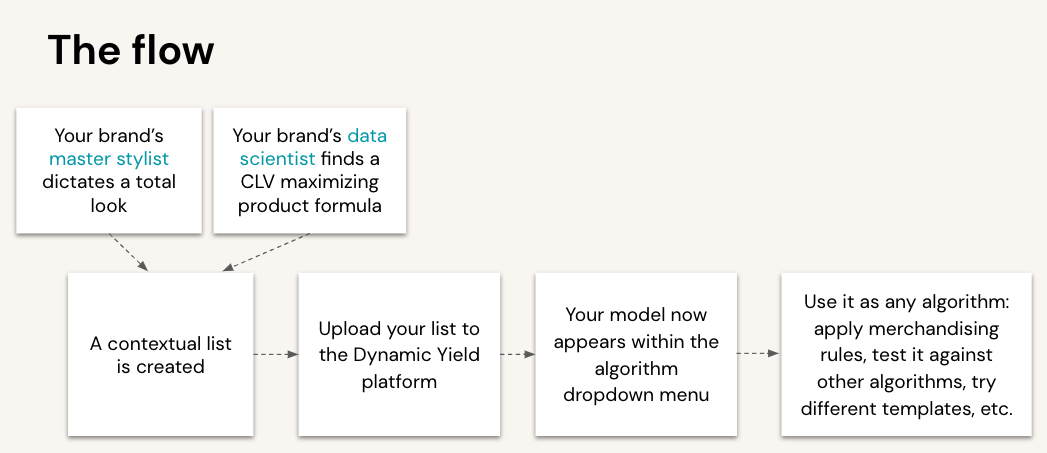 The flow

Your brand's master stylist dictates a total look

Your brand's data scientist finds a CLV maximizing product formula

A contextual list is created

Upload your list to the Dynamic Yield platform

Your model now appears within the algorithm dropdown menu

Use it as any algorithm: apply merchandising rules, test it against other algorithms, try different templates, etc.